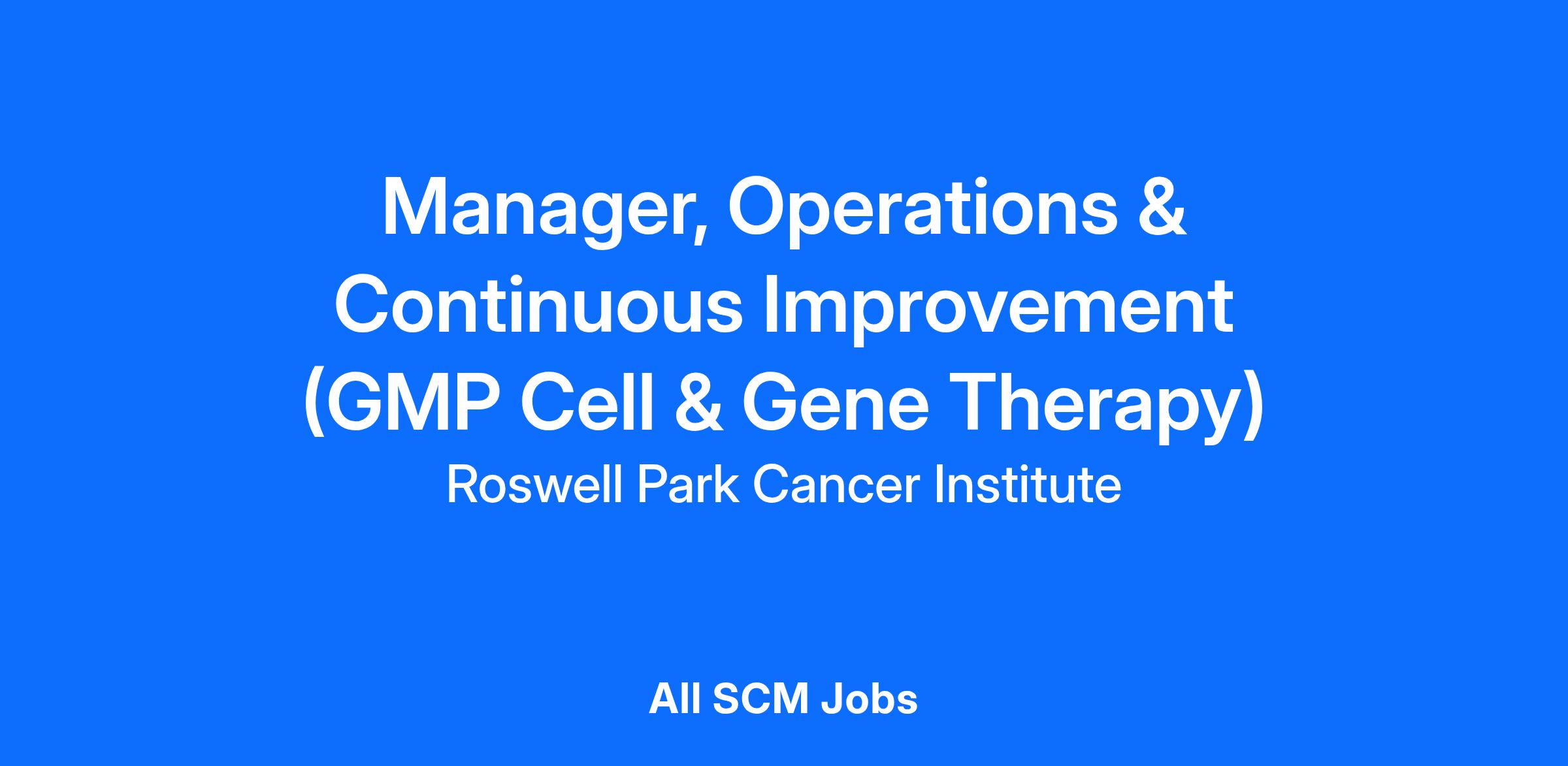 Manager, Operations & Continuous Improvement (GMP Cell & Gene Therapy)

Roswell Park Cancer Institute

All SCM Jobs